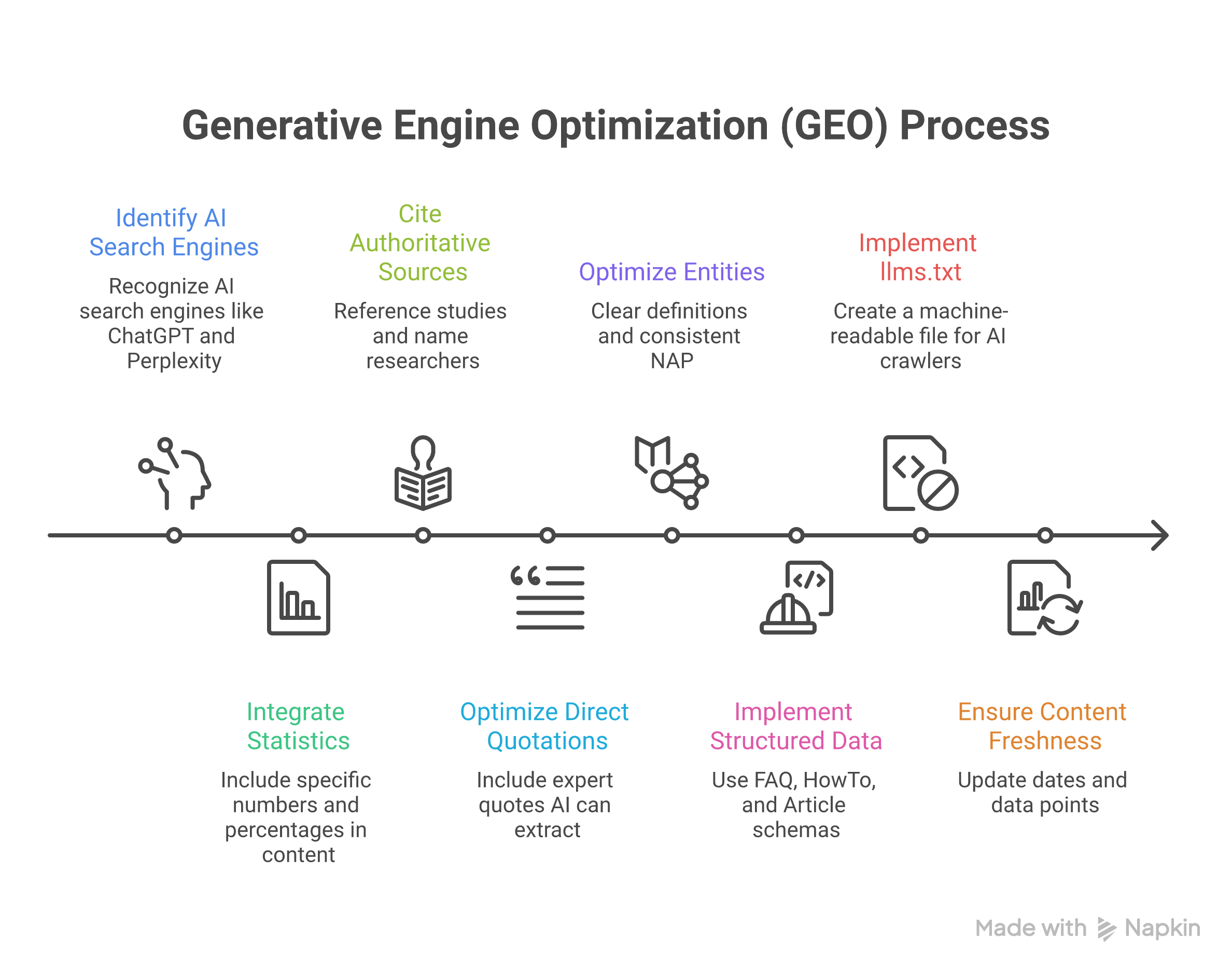 Generative Engine Optimization (GEO) Process

Identify AI Search Engines

Recognize AI search engines like ChatGPT and Perplexity

Integrate Statistics

Include specific numbers and percentages in content

Cite Authoritative Sources

Reference studies and name researchers

Optimize Direct Quotations

Include expert quotes AI can extract

Optimize Entities

Clear definitions and consistent NAP

Implement Structured Data

Use FAQ, HowTo, and Article schemas

Implement llms.txt

Create a machine-readable file for AI crawlers

Ensure Content Freshness

Update dates and data points

Made with Napkin